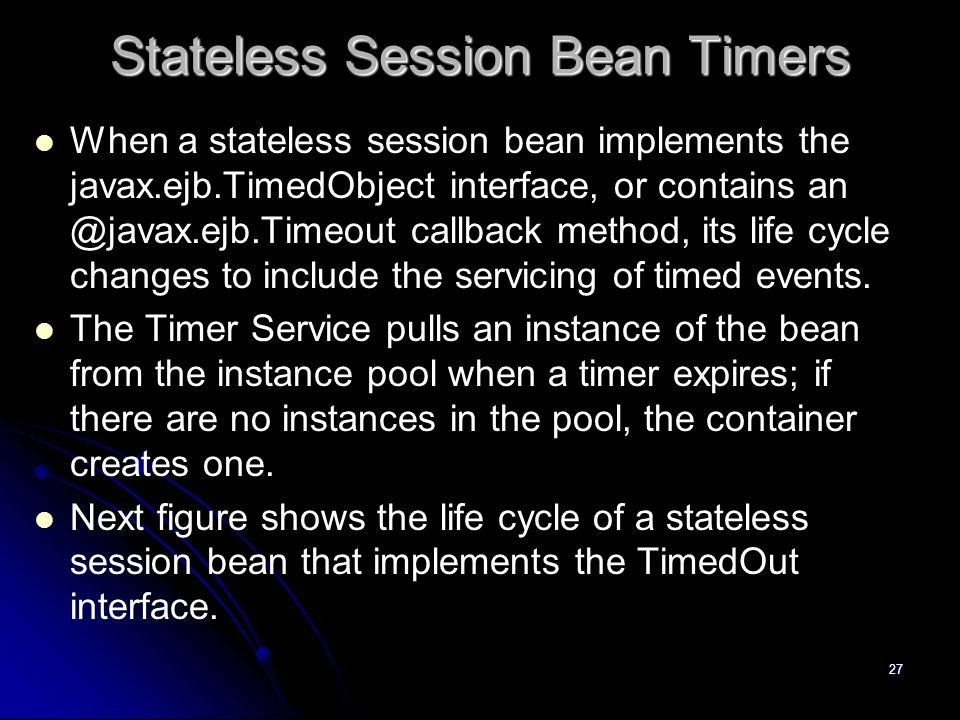 Stateless Session Bean Timers

- When a stateless session bean implements the javax.ejb.TimedObject interface, or contains an @javax.ejb.Timeout callback method, its life cycle changes to include the servicing of timed events.
- The Timer Service pulls an instance of the bean from the instance pool when a timer expires; if there are no instances in the pool, the container creates one.
- Next figure shows the life cycle of a stateless session bean that implements the TimedOut interface.

27